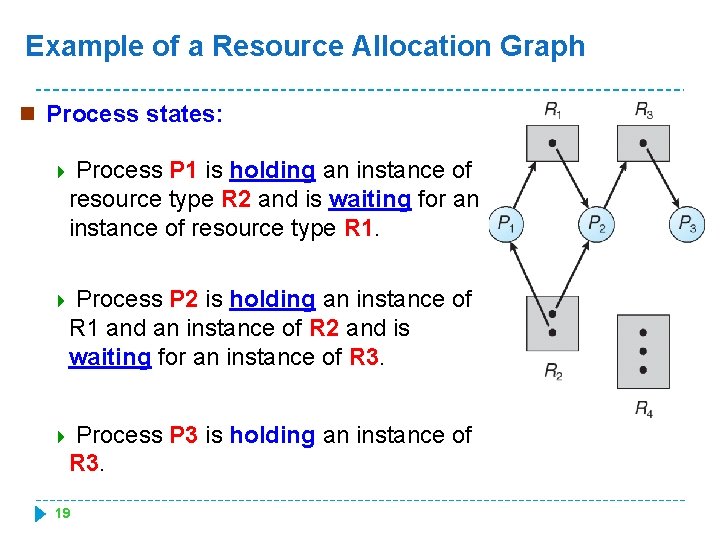 Example of a Resource Allocation Graph

Process states:

Process P1 is holding an instance of resource type R2 and is waiting for an instance of resource type R1.

Process P2 is holding an instance of R1 and an instance of R2 and is waiting for an instance of R3.

Process P3 is holding an instance of R3.

$R_1$ $R_3$

$P_1$ $P_2$ $P_3$

$R_2$

$R_4$

19